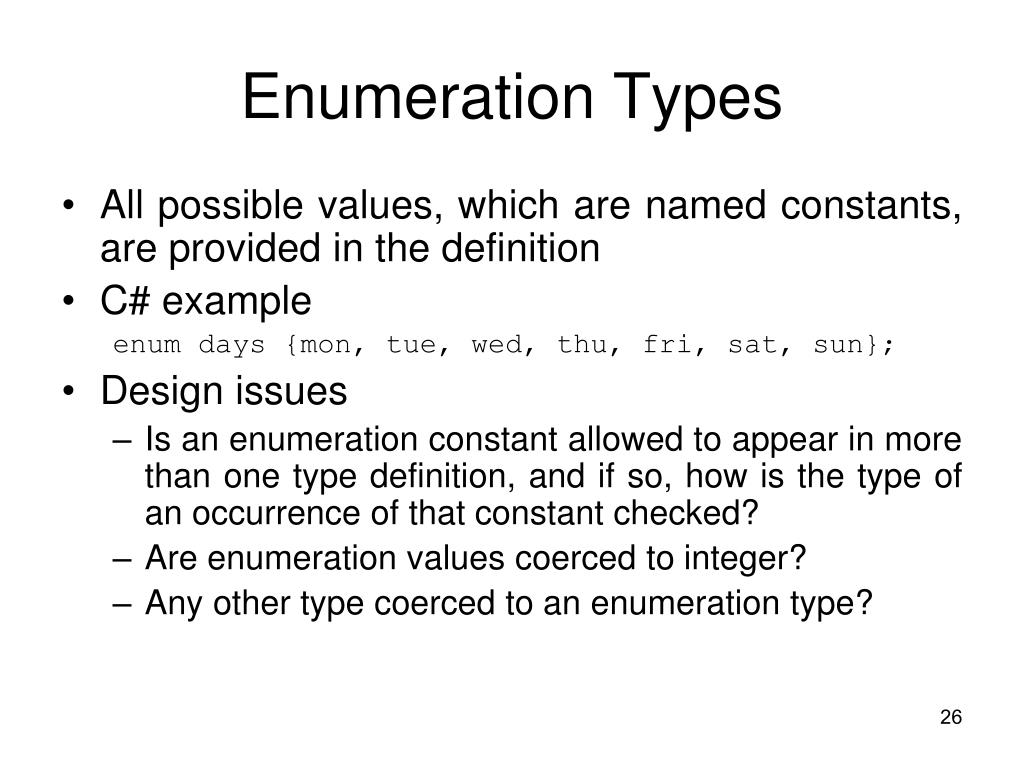 Enumeration Types

• All possible values, which are named constants, are provided in the definition
• C# example
enum days {mon, tue, wed, thu, fri, sat, sun};
• Design issues
– Is an enumeration constant allowed to appear in more than one type definition, and if so, how is the type of an occurrence of that constant checked?
– Are enumeration values coerced to integer?
– Any other type coerced to an enumeration type?

26